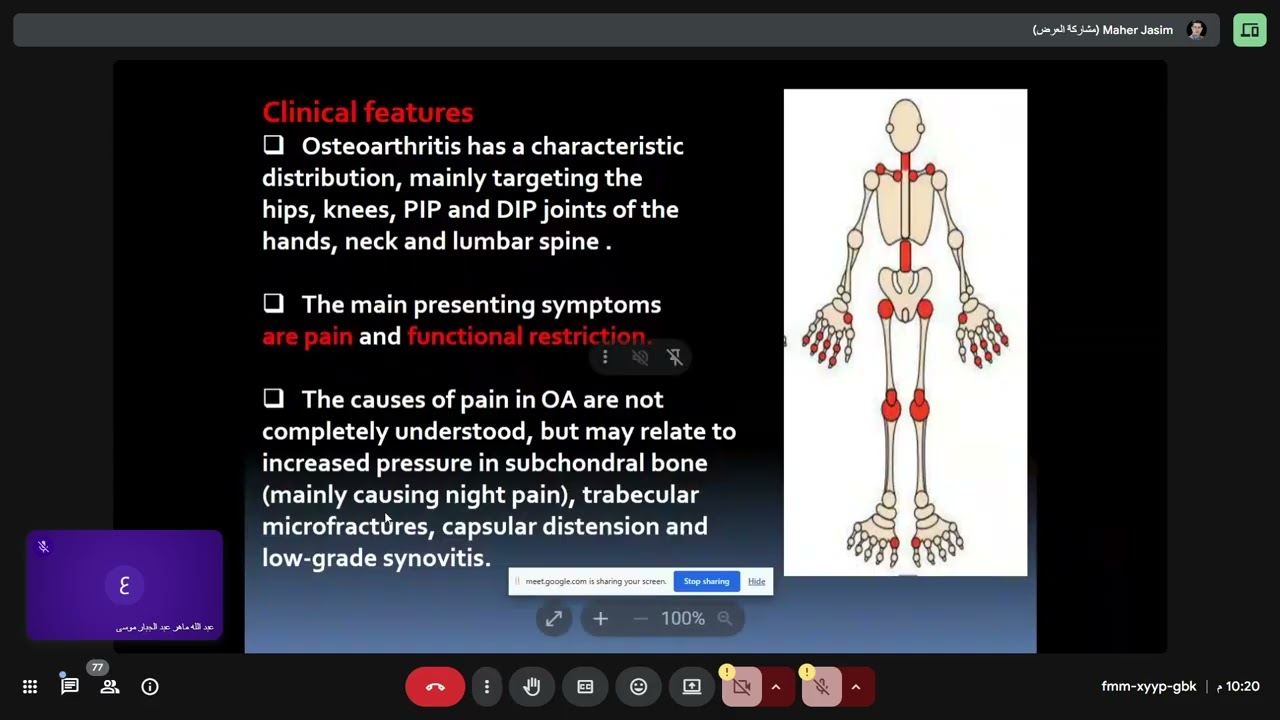 Maher Jasim (مشاركة العرض)

Clinical features

❑ Osteoarthritis has a characteristic distribution, mainly targeting the hips, knees, PIP and DIP joints of the hands, neck and lumbar spine .

❑ The main presenting symptoms are pain and functional restriction.

❑ The causes of pain in OA are not completely understood, but may relate to increased pressure in subchondral bone (mainly causing night pain), trabecular microfractures, capsular distension and low-grade synovitis.

meet.google.com is sharing your screen. Stop sharing Hide

100%

ع

عبد الله ماهر عبد الجبار موسى

77

fmm-xyyp-gbk | 10:20 م